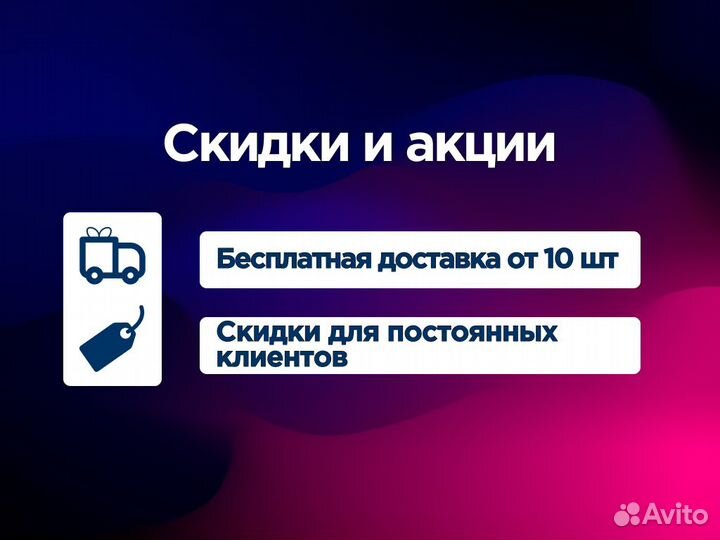 Скидки и акции

Бесплатная доставка от 10 шт

Скидки для постоянных клиентов

Avito